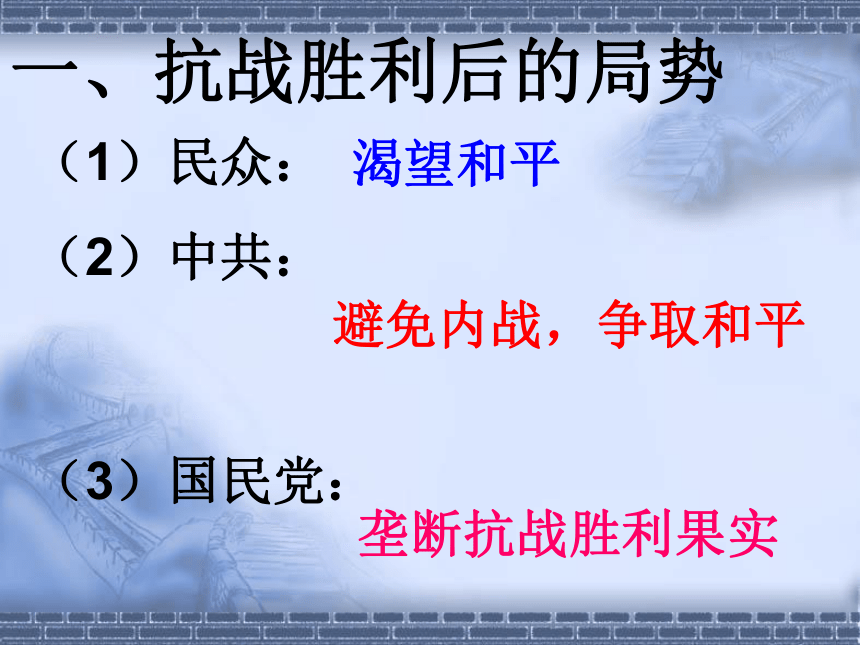 一、抗战胜利后的局势

（1）民众： 渴望和平

（2）中共：

避免内战，争取和平

（3）国民党：

垄断抗战胜利果实